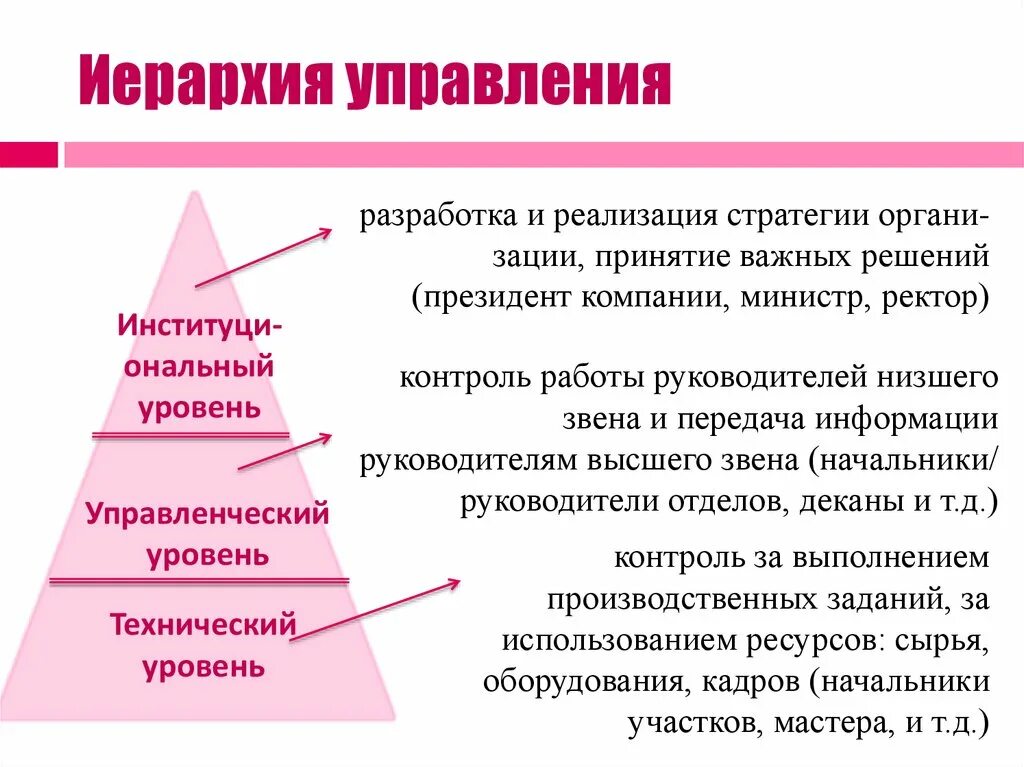 Иерархия управления

Институциональный уровень

Управленческий уровень

Технический уровень

разработка и реализация стратегии организации, принятие важных решений (президент компании, министр, ректор)

контроль работы руководителей низшего звена и передача информации руководителям высшего звена (начальники/ руководители отделов, деканы и т.д.)

контроль за выполнением производственных заданий, за использованием ресурсов: сырья, оборудования, кадров (начальники участков, мастера, и т.д.)